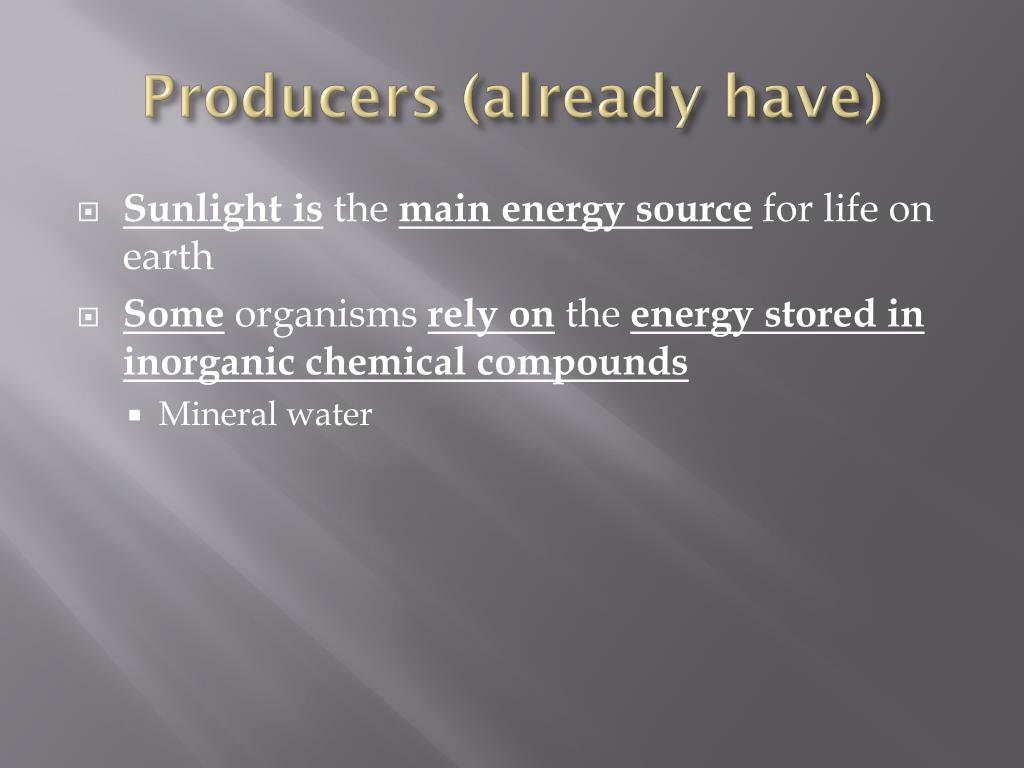 Producers (already have)

Sunlight is the main energy source for life on earth

Some organisms rely on the energy stored in inorganic chemical compounds

Mineral water